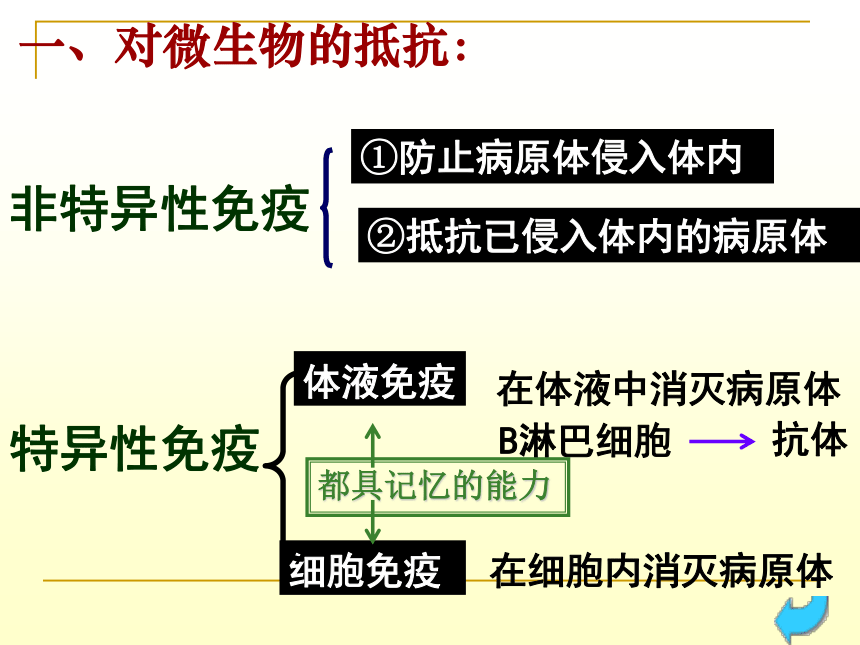 一、对微生物的抵抗：

非特异性免疫

①防止病原体侵入体内

②抵抗已侵入体内的病原体

特异性免疫

体液免疫

在体液中消灭病原体

B淋巴细胞 → 抗体

都具记忆的能力

细胞免疫

在细胞内消灭病原体